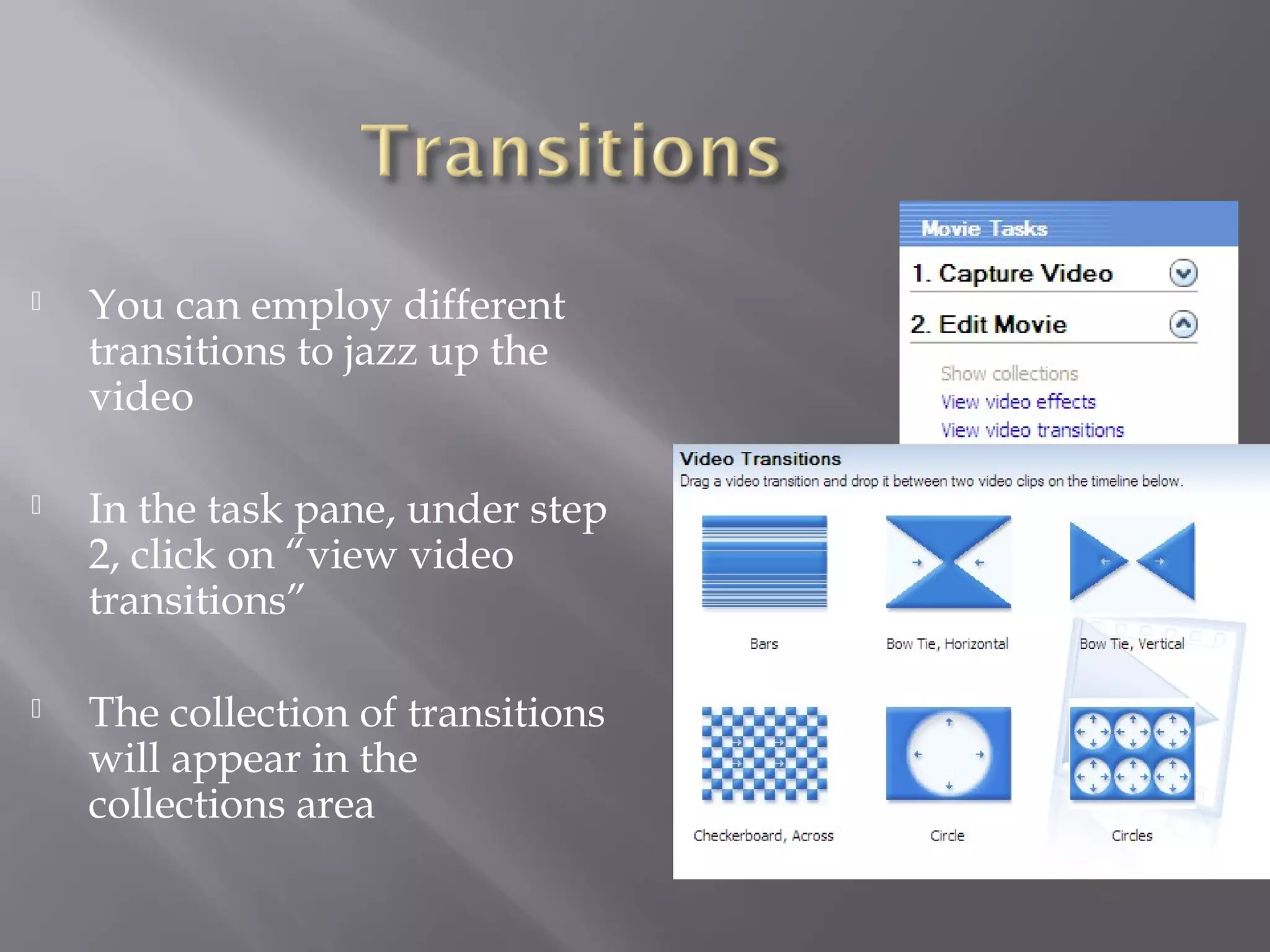 Transitions

You can employ different transitions to jazz up the video

In the task pane, under step 2, click on “view video transitions”

The collection of transitions will appear in the collections area

Movie Tasks

1. Capture Video

2. Edit Movie

Show collections
View video effects
View video transitions

Video Transitions
Drag a video transition and drop it between two video clips on the timeline below.

Bars

Bow Tie, Horizontal

Bow Tie, Vertical

Checkerboard, Across

Circle

Circles